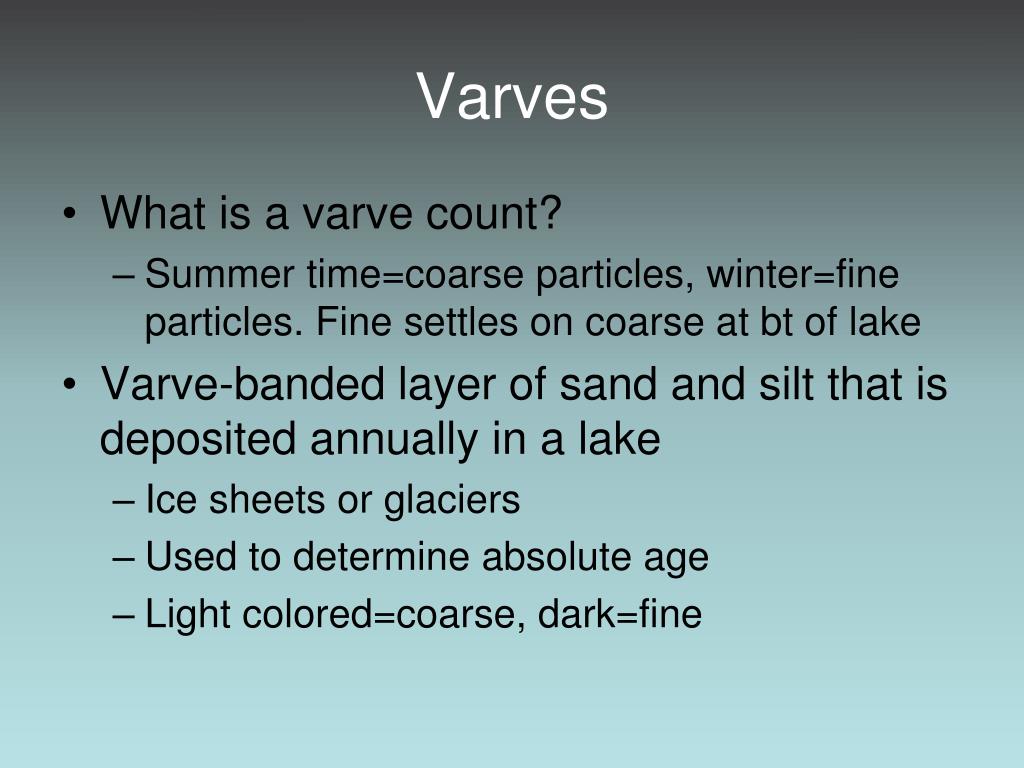 Varves

• What is a varve count?
– Summer time=coarse particles, winter=fine particles. Fine settles on coarse at bt of lake
• Varve-banded layer of sand and silt that is deposited annually in a lake
– Ice sheets or glaciers
– Used to determine absolute age
– Light colored=coarse, dark=fine